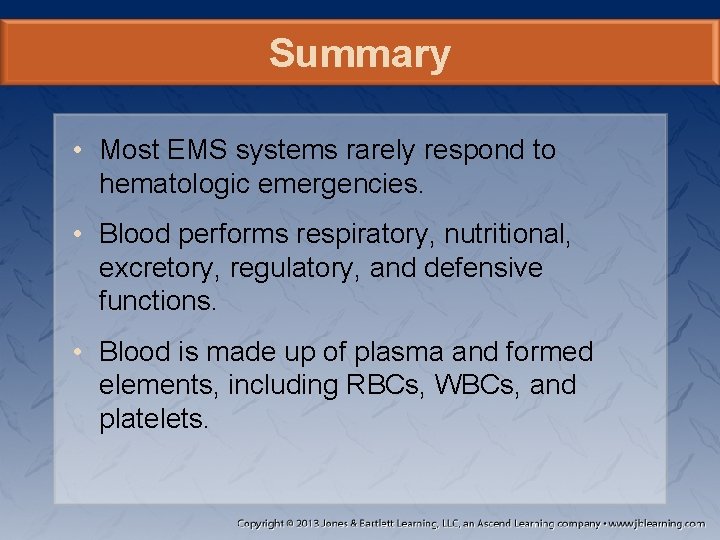 Summary

• Most EMS systems rarely respond to hematologic emergencies.

• Blood performs respiratory, nutritional, excretory, regulatory, and defensive functions.

• Blood is made up of plasma and formed elements, including RBCs, WBCs, and platelets.

Copyright © 2013 Jones & Bartlett Learning, LLC, an Ascend Learning company • www.jblearning.com